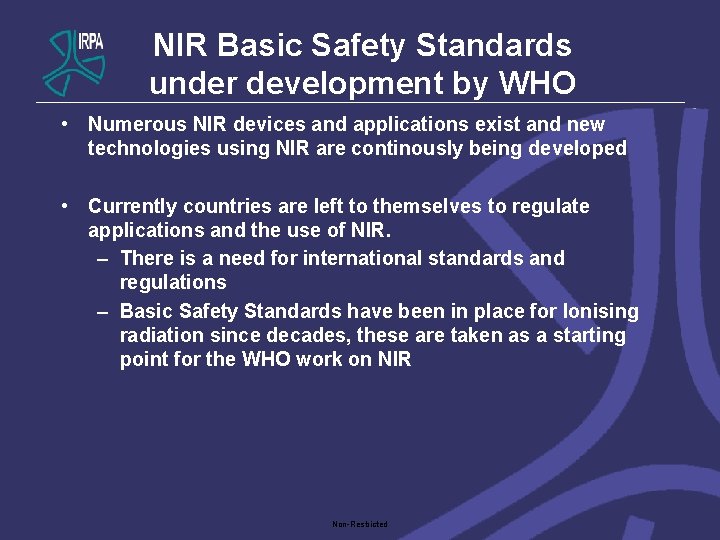 IRPA

NIR Basic Safety Standards under development by WHO

• Numerous NIR devices and applications exist and new technologies using NIR are continously being developed

• Currently countries are left to themselves to regulate applications and the use of NIR.
– There is a need for international standards and regulations
– Basic Safety Standards have been in place for Ionising radiation since decades, these are taken as a starting point for the WHO work on NIR

Non-Restricted